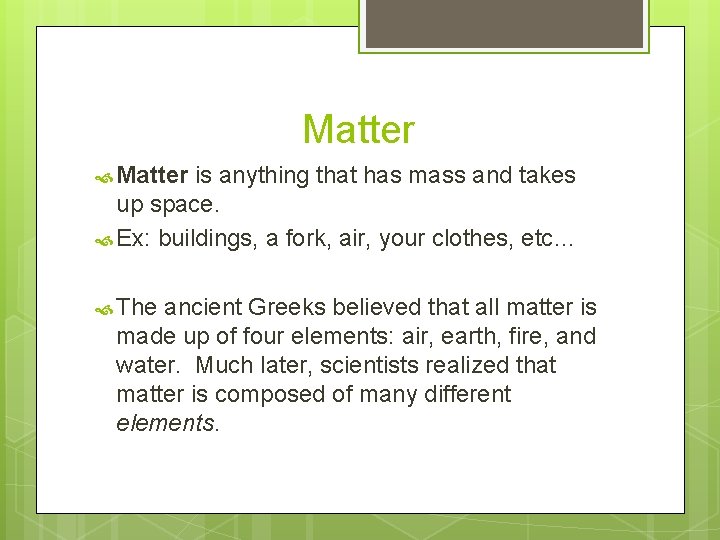 Matter

Matter is anything that has mass and takes up space.

Ex: buildings, a fork, air, your clothes, etc…

The ancient Greeks believed that all matter is made up of four elements: air, earth, fire, and water. Much later, scientists realized that matter is composed of many different elements.